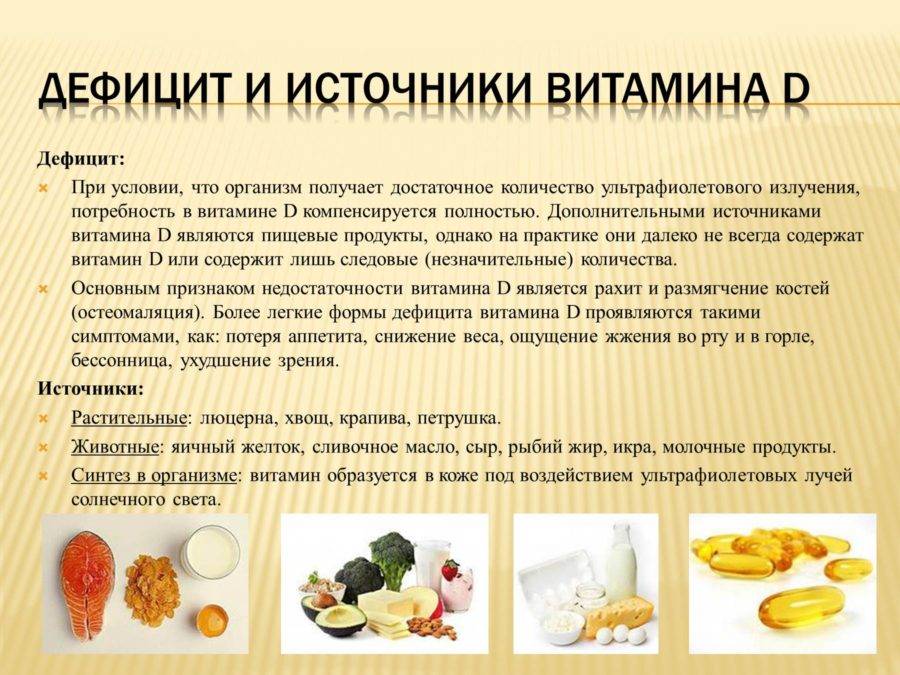 ДЕФИЦИТ И ИСТОЧНИКИ ВИТАМИНА D

Дефицит:

При условии, что организм получает достаточное количество ультрафиолетового излучения, потребность в витамине D компенсируется полностью. Дополнительными источниками витамина D являются пищевые продукты, однако на практике они далеко не всегда содержат витамин D или содержит лишь следовые (незначительные) количества.

Основным признаком недостаточности витамина D является рахит и размягчение костей (остеомаляция). Более легкие формы дефицита витамина D проявляются такими симптомами, как: потеря аппетита, снижение веса, ощущение жжения во рту и в горле, бессонница, ухудшение зрения.

Источники:

Растительные: люцерна, хвощ, крапива, петрушка.

Животные: яичный желток, сливочное масло, сыр, рыбий жир, икра, молочные продукты.

Синтез в организме: витамин образуется в коже под воздействием ультрафиолетовых лучей солнечного света.